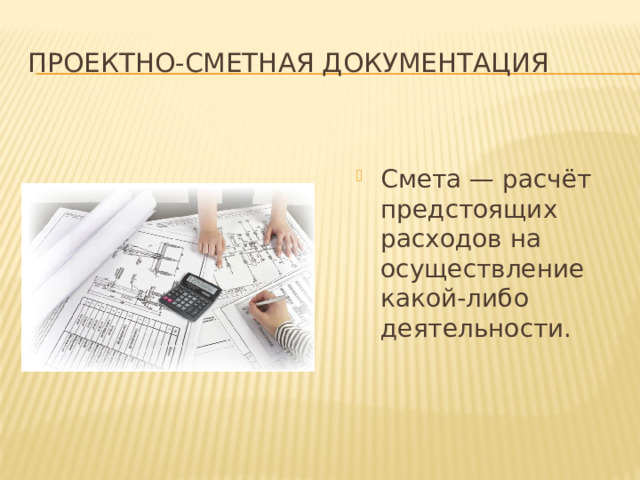 ПРОЕКТНО-СМЕТНАЯ ДОКУМЕНТАЦИЯ

Смета — расчёт предстоящих расходов на осуществление какой-либо деятельности.